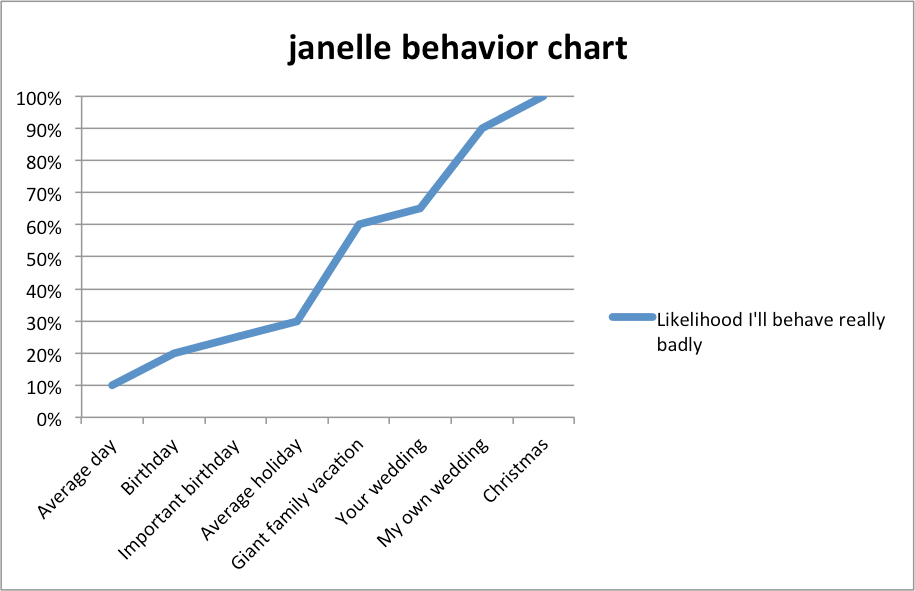 janelle behavior chart

100%
90%
80%
70%
60%
50%
40%
30%
20%
10%
0%

Average day
Birthday
Important birthday
Average holiday
Giant family vacation
Your wedding
My own wedding
Christmas

Likelihood I'll behave really badly